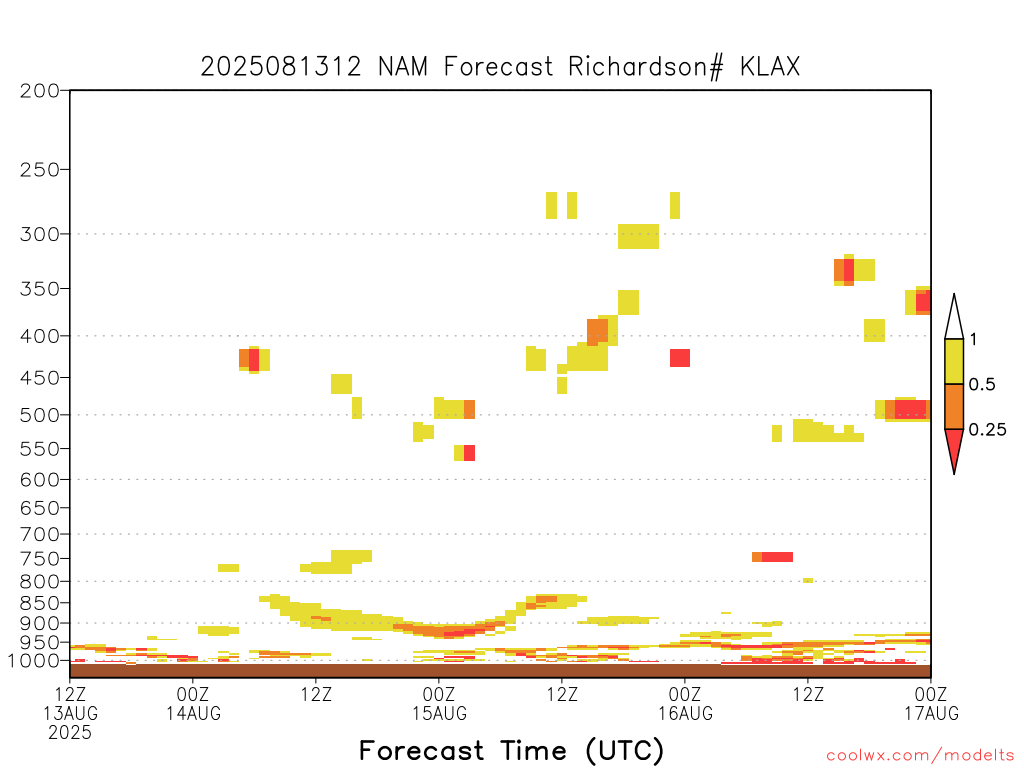 2025081312 NAM Forecast Richardson# KLAX

200
250
300
350
400
450
500
550
600
650
700
750
800
850
900
950
1000

1
0.5
0.25

12Z 13AUG 2025
00Z 14AUG
12Z
00Z 15AUG
12Z
00Z 16AUG
12Z
00Z 17AUG

Forecast Time (UTC)

coolwx.com/modelts